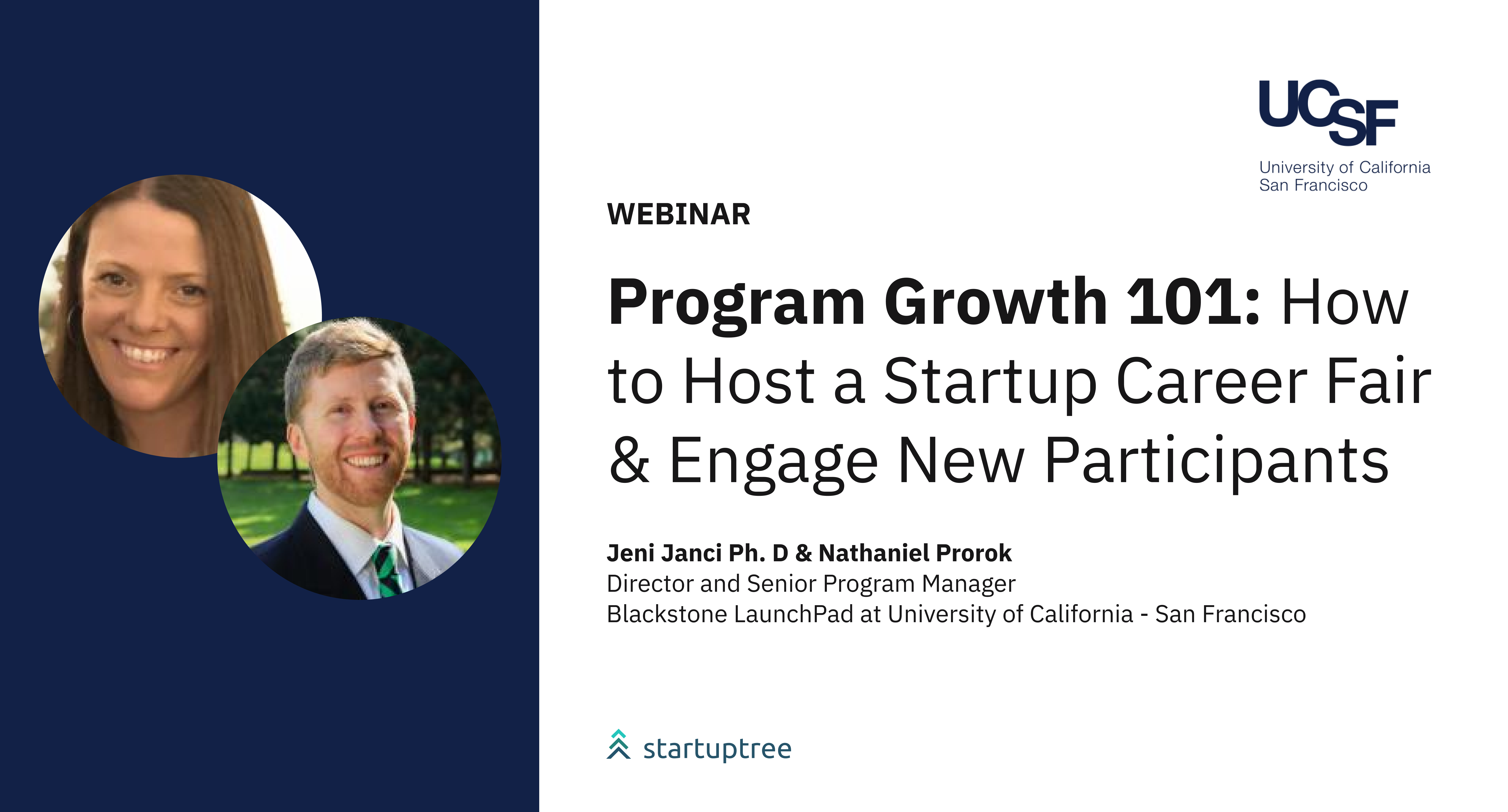 UCSF
University of California
San Francisco

WEBINAR

Program Growth 101: How to Host a Startup Career Fair & Engage New Participants

Jeni Janci Ph. D & Nathaniel Prorok
Director and Senior Program Manager
Blackstone LaunchPad at University of California - San Francisco

startuptree